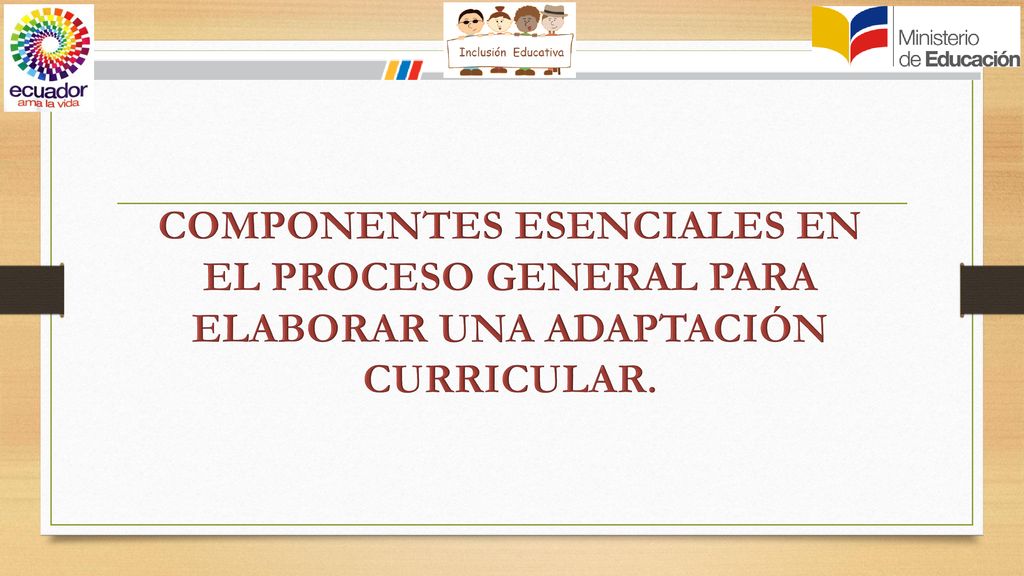 ecuador
ama la vida

Inclusión Educativa

Ministerio
de Educación

COMPONENTES ESENCIALES EN EL PROCESO GENERAL PARA ELABORAR UNA ADAPTACIÓN CURRICULAR.